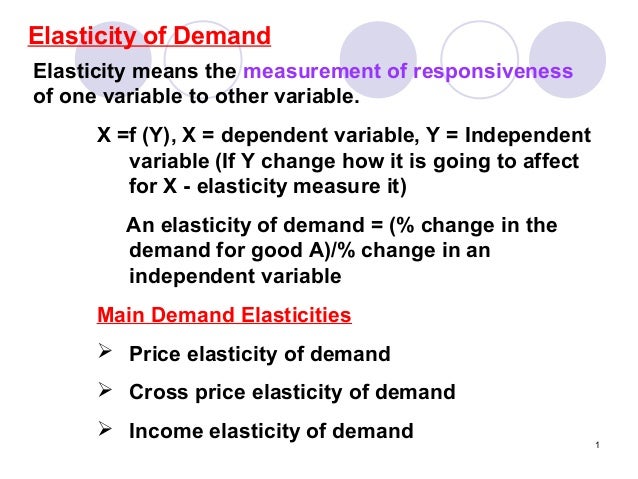 Elasticity of Demand

Elasticity means the measurement of responsiveness of one variable to other variable.

X =f (Y), X = dependent variable, Y = Independent variable (If Y change how it is going to affect for X - elasticity measure it)

An elasticity of demand = (% change in the demand for good A)/% change in an independent variable

Main Demand Elasticities

➢ Price elasticity of demand

➢ Cross price elasticity of demand

➢ Income elasticity of demand

1